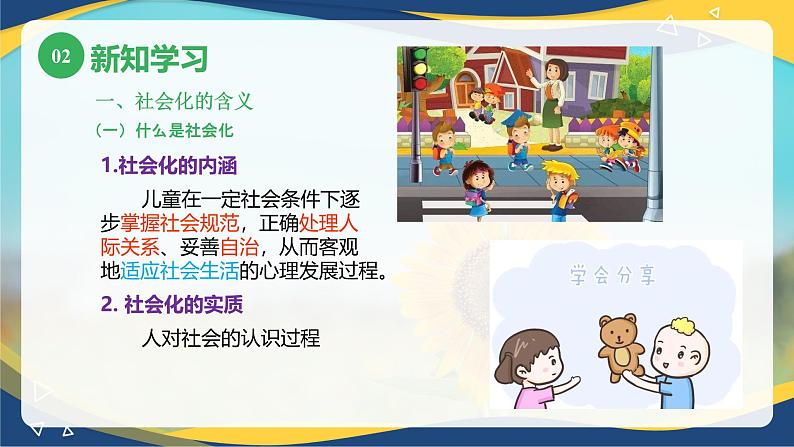 02 新知学习

一、社会化的含义

（一）什么是社会化

1.社会化的内涵

儿童在一定社会条件下逐步掌握社会规范，正确处理人际关系、妥善自治，从而客观地适应社会生活的心理发展过程。

2. 社会化的实质

人对社会的认识过程

学会分享